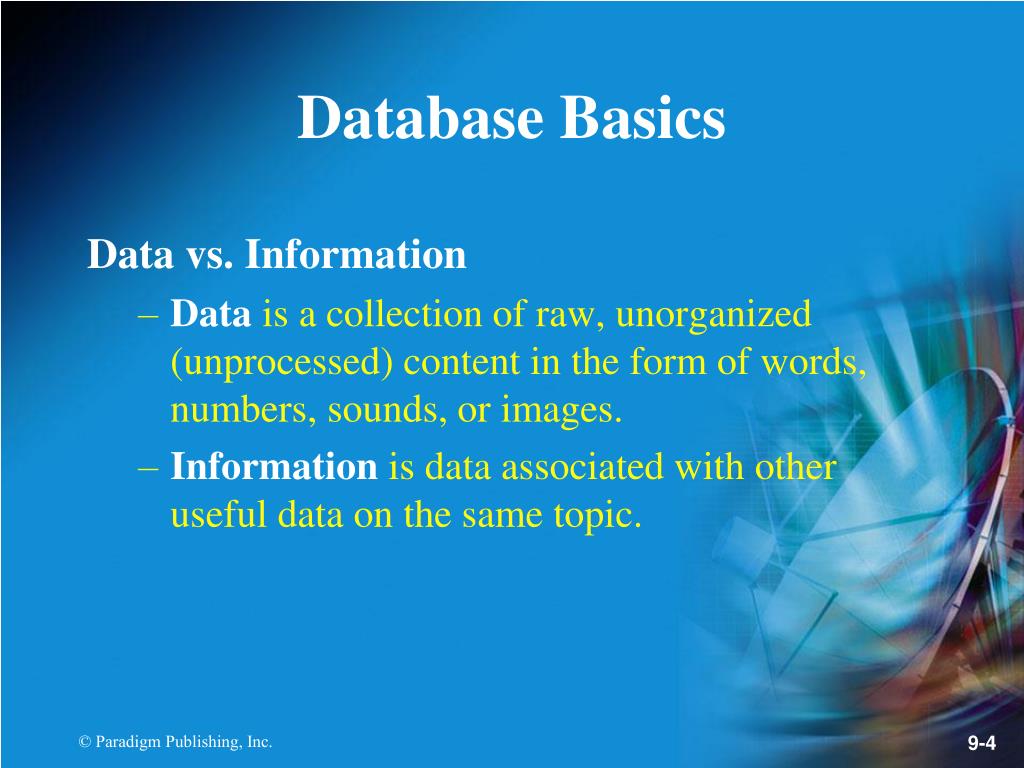 Database Basics

Data vs. Information

– Data is a collection of raw, unorganized (unprocessed) content in the form of words, numbers, sounds, or images.

– Information is data associated with other useful data on the same topic.

© Paradigm Publishing, Inc.

9-4